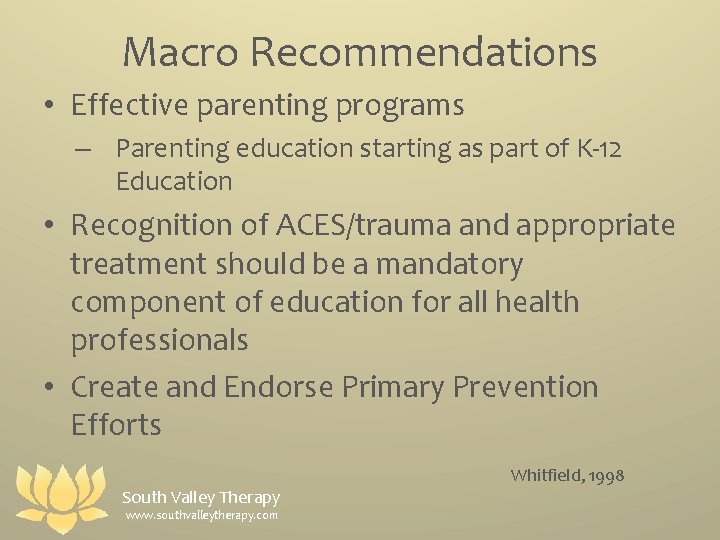 Macro Recommendations

• Effective parenting programs
  – Parenting education starting as part of K-12 Education
• Recognition of ACES/trauma and appropriate treatment should be a mandatory component of education for all health professionals
• Create and Endorse Primary Prevention Efforts

Whitfield, 1998

South Valley Therapy
www.southvalleytherapy.com